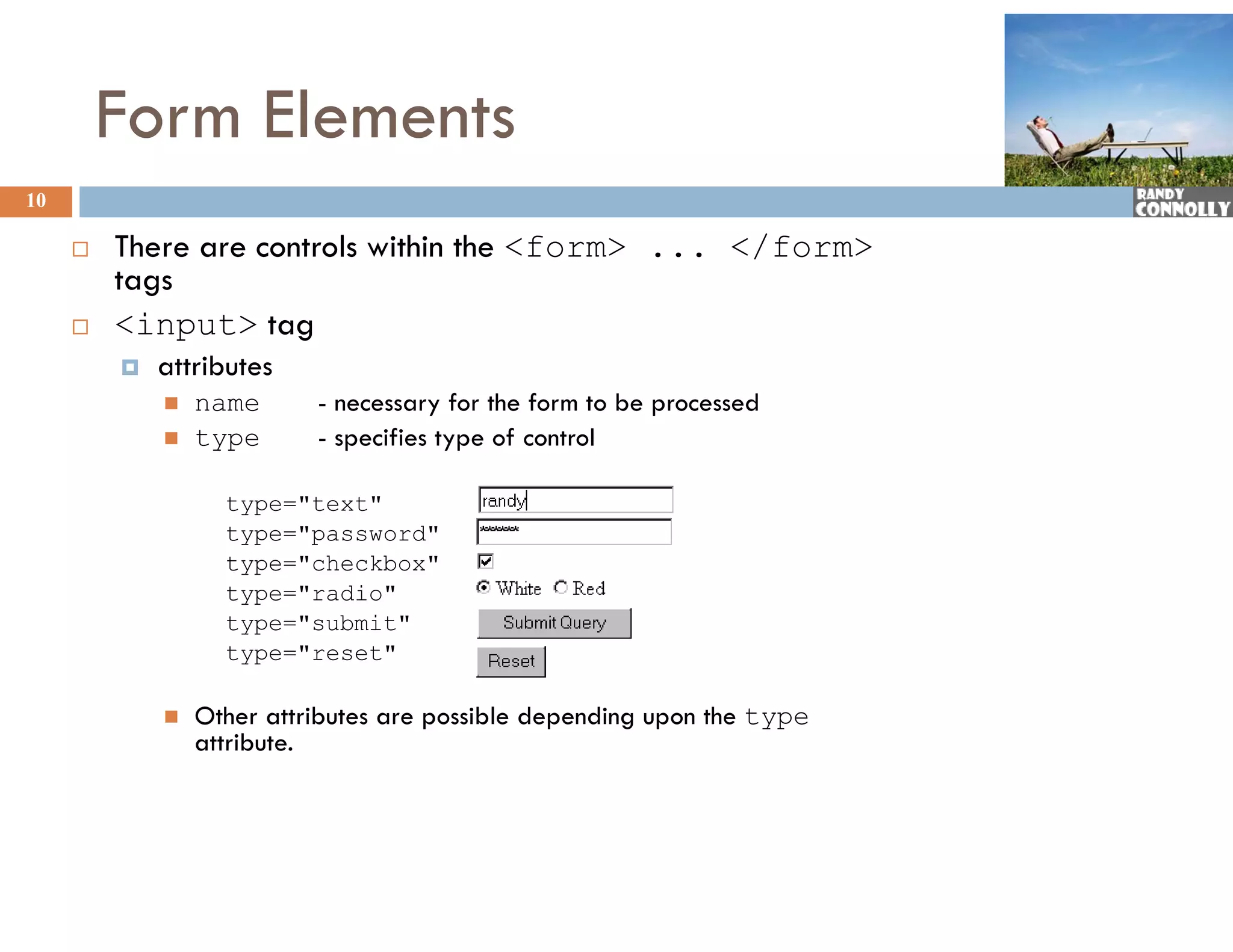 Form Elements

10

RANDY CONNOLLY

There are controls within the <form> ... </form> tags

<input> tag

attributes

name - necessary for the form to be processed

type - specifies type of control

type="text" randy
type="password" ******
type="checkbox"
type="radio" White Red
type="submit" Submit Query
type="reset" Reset

Other attributes are possible depending upon the type attribute.